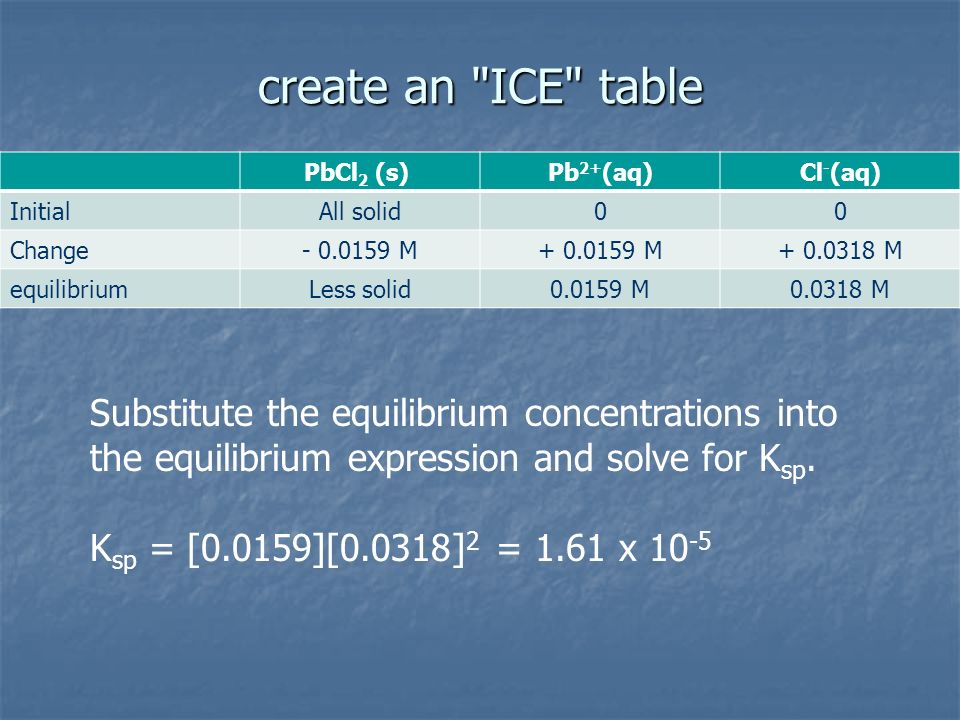 create an "ICE" table

| | $PbCl_2$ (s) | $Pb^{2+}$(aq) | $Cl^-$(aq) |
|---|---|---|---|
| Initial | All solid | 0 | 0 |
| Change | - 0.0159 M | + 0.0159 M | + 0.0318 M |
| equilibrium | Less solid | 0.0159 M | 0.0318 M |

Substitute the equilibrium concentrations into the equilibrium expression and solve for $K_{sp}$.

$K_{sp} = [0.0159][0.0318]^2 = 1.61 \times 10^{-5}$